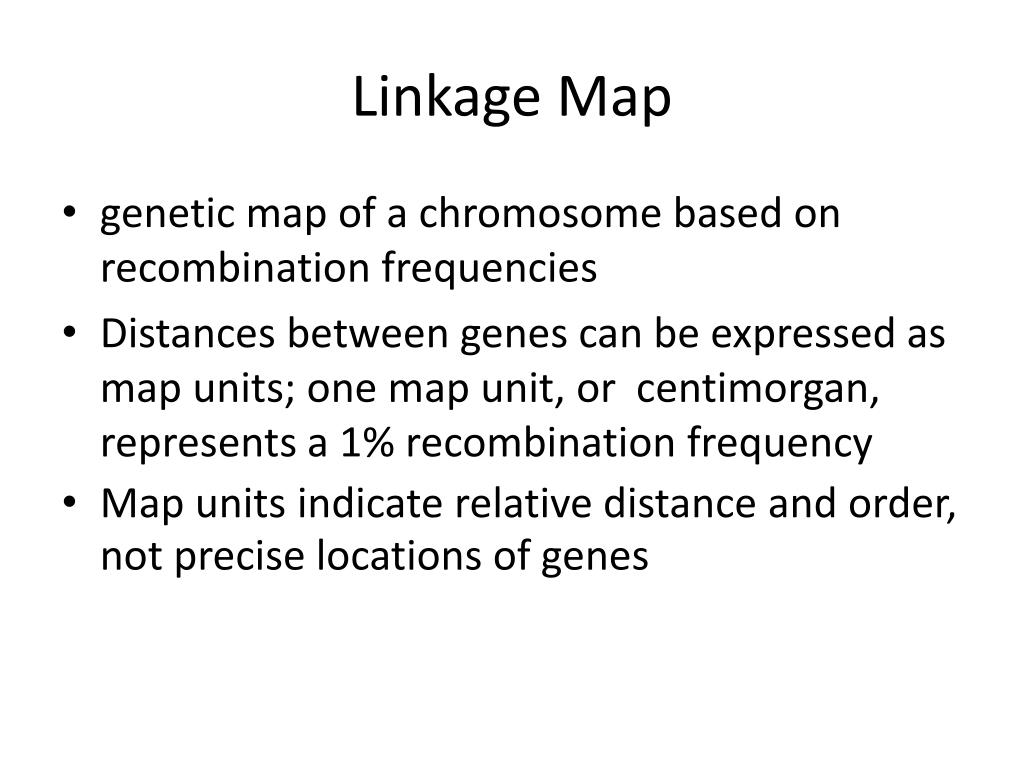 Linkage Map

• genetic map of a chromosome based on recombination frequencies

• Distances between genes can be expressed as map units; one map unit, or centimorgan, represents a 1% recombination frequency

• Map units indicate relative distance and order, not precise locations of genes